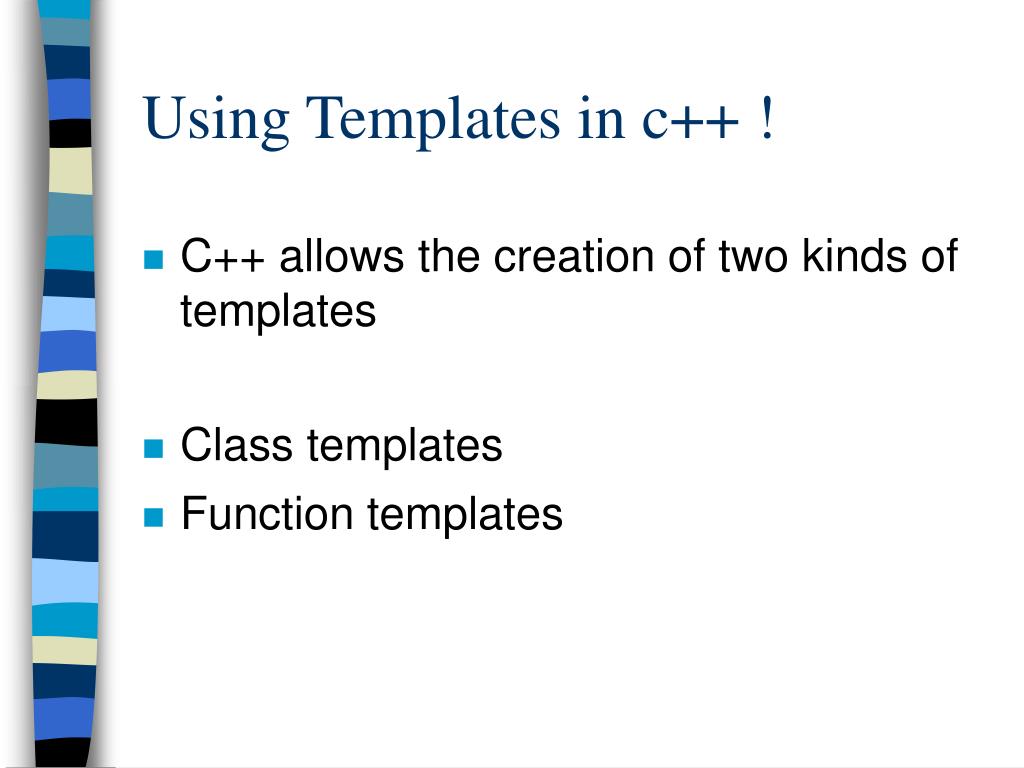 Using Templates in c++ !

C++ allows the creation of two kinds of templates

Class templates

Function templates